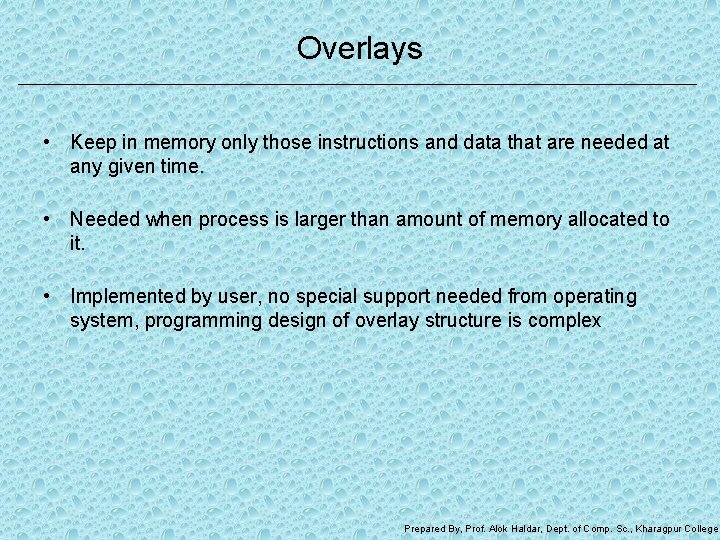 Overlays

• Keep in memory only those instructions and data that are needed at any given time.

• Needed when process is larger than amount of memory allocated to it.

• Implemented by user, no special support needed from operating system, programming design of overlay structure is complex

Prepared By, Prof. Alok Haldar, Dept. of Comp. Sc., Kharagpur College